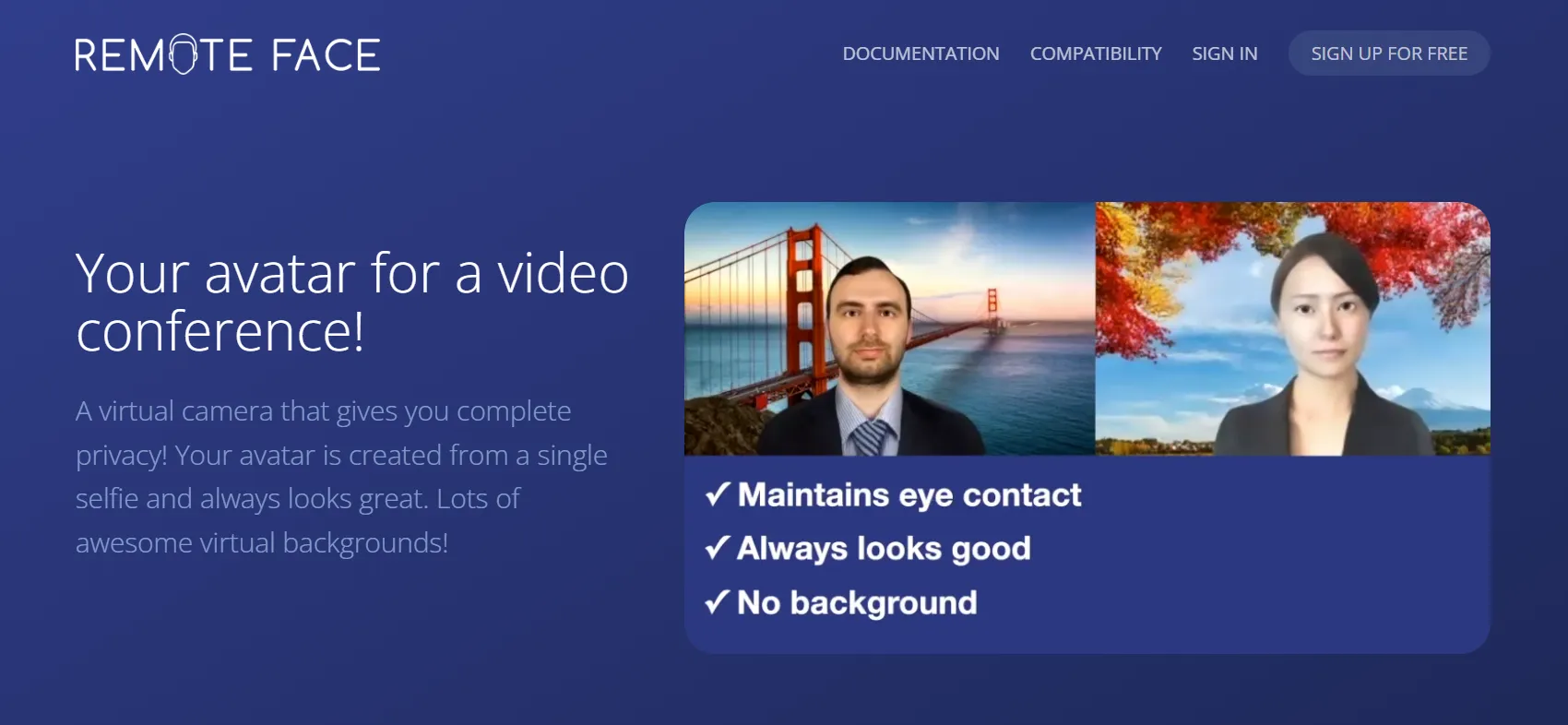 REMOTE FACE

DOCUMENTATION COMPATIBILITY SIGN IN SIGN UP FOR FREE

Your avatar for a video conference!

A virtual camera that gives you complete privacy! Your avatar is created from a single selfie and always looks great. Lots of awesome virtual backgrounds!

✓ Maintains eye contact
✓ Always looks good
✓ No background